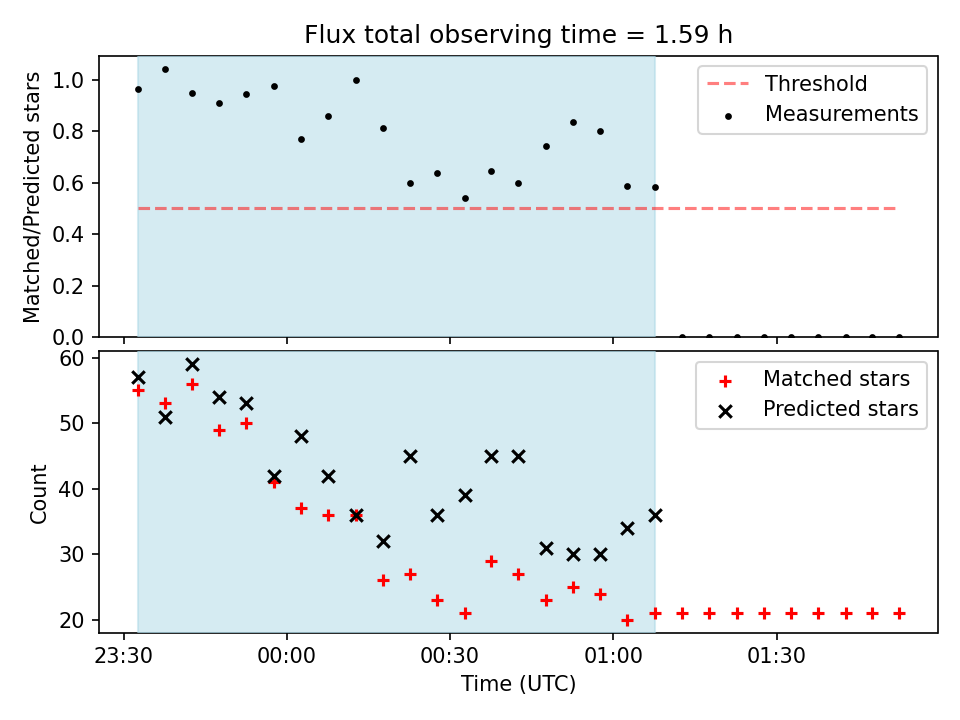 Flux total observing time = 1.59 h

Matched/Predicted stars
1.0
0.8
0.6
0.4
0.2
0.0

Threshold
Measurements

Count
60
50
40
30
20

Matched stars
Predicted stars

23:30
00:00
00:30
01:00
01:30
Time (UTC)